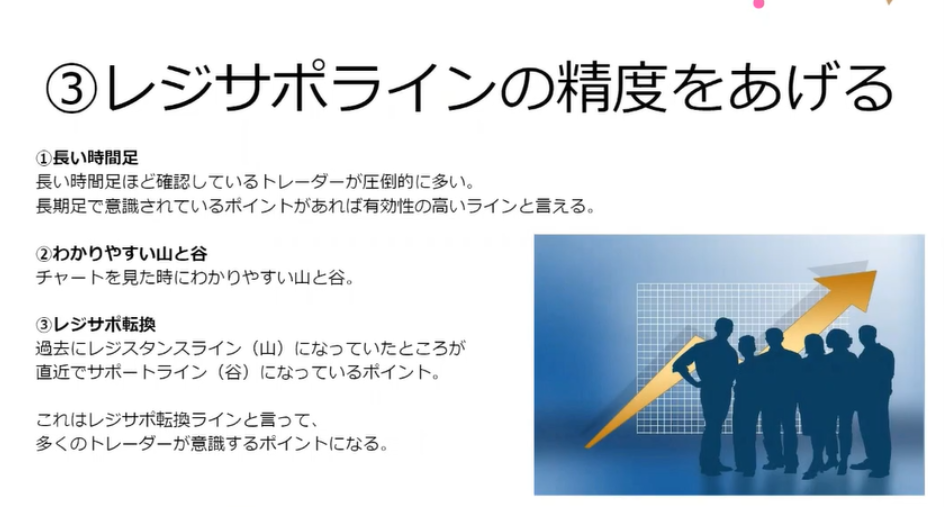 ③レジサポラインの精度をあげる

①長い時間足
長い時間足ほど確認しているトレーダーが圧倒的に多い。
長期足で意識されているポイントがあれば有効性の高いラインと言える。

②わかりやすい山と谷
チャートを見た時にわかりやすい山と谷。

③レジサポ転換
過去にレジスタンスライン（山）になっていたところが
直近でサポートライン（谷）になっているポイント。

これはレジサポ転換ラインと言って、
多くのトレーダーが意識するポイントになる。